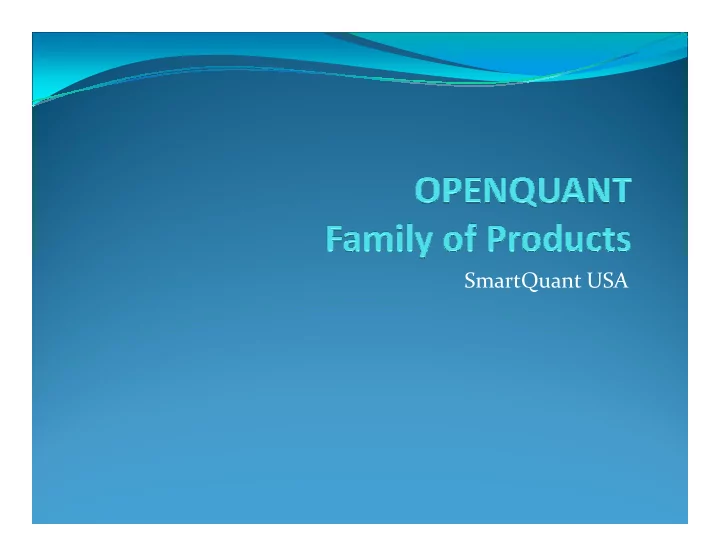 OPENQUANT
Family of Products

SmartQuant USA